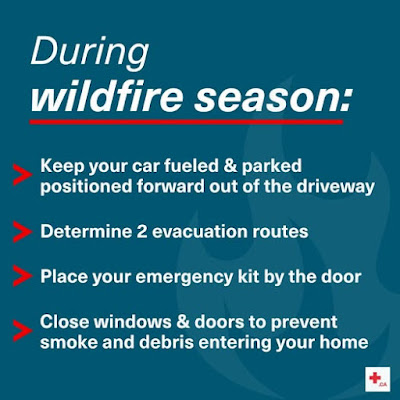 During
wildfire season:

> Keep your car fueled & parked positioned forward out of the driveway

> Determine 2 evacuation routes

> Place your emergency kit by the door

> Close windows & doors to prevent smoke and debris entering your home

.CA